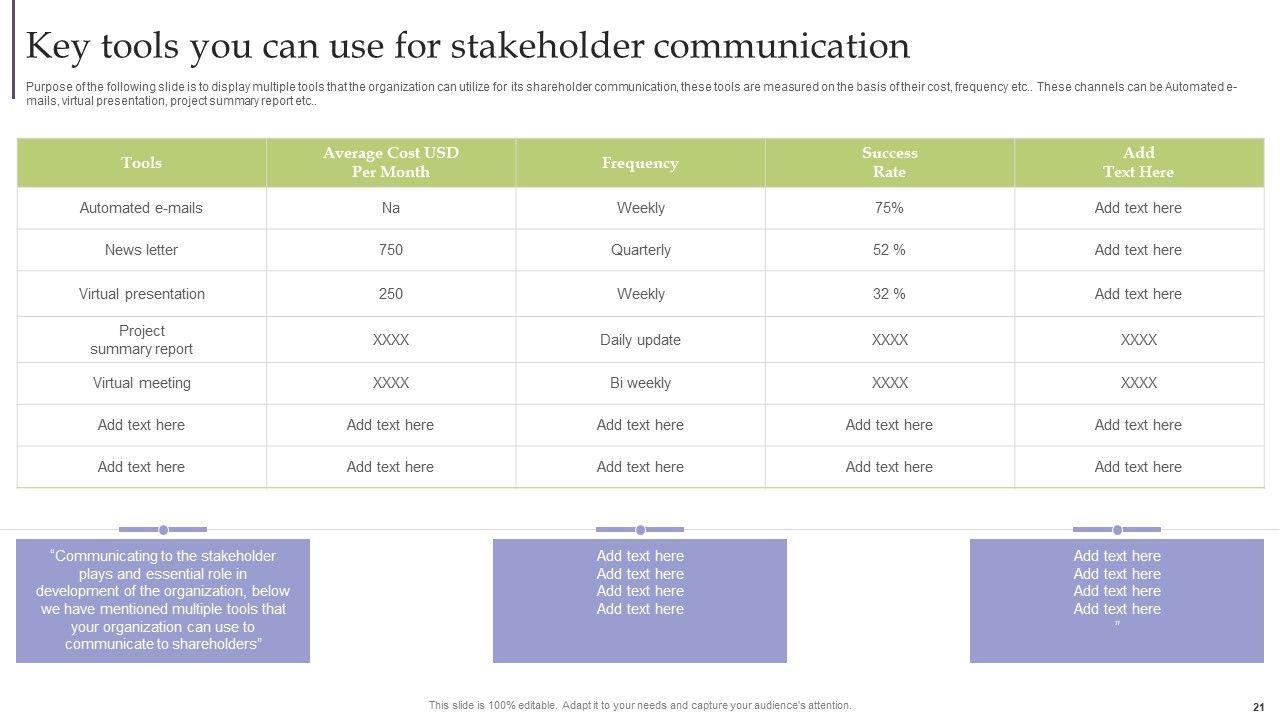 Key tools you can use for stakeholder communication

Purpose of the following slide is to display multiple tools that the organization can utilize for its shareholder communication, these tools are measured on the basis of their cost, frequency etc.. These channels can be Automated e-mails, virtual presentation, project summary report etc..

| Tools | Average Cost USD Per Month | Frequency | Success Rate | Add Text Here |
|---|---|---|---|---|
| Automated e-mails | Na | Weekly | 75% | Add text here |
| News letter | 750 | Quarterly | 52 % | Add text here |
| Virtual presentation | 250 | Weekly | 32 % | Add text here |
| Project summary report | XXXX | Daily update | XXXX | XXXX |
| Virtual meeting | XXXX | Bi weekly | XXXX | XXXX |
| Add text here | Add text here | Add text here | Add text here | Add text here |
| Add text here | Add text here | Add text here | Add text here | Add text here |

"Communicating to the stakeholder plays and essential role in development of the organization, below we have mentioned multiple tools that your organization can use to communicate to shareholders"

Add text here
Add text here
Add text here
Add text here

Add text here
Add text here
Add text here
Add text here
"

This slide is 100% editable. Adapt it to your needs and capture your audience's attention.

21